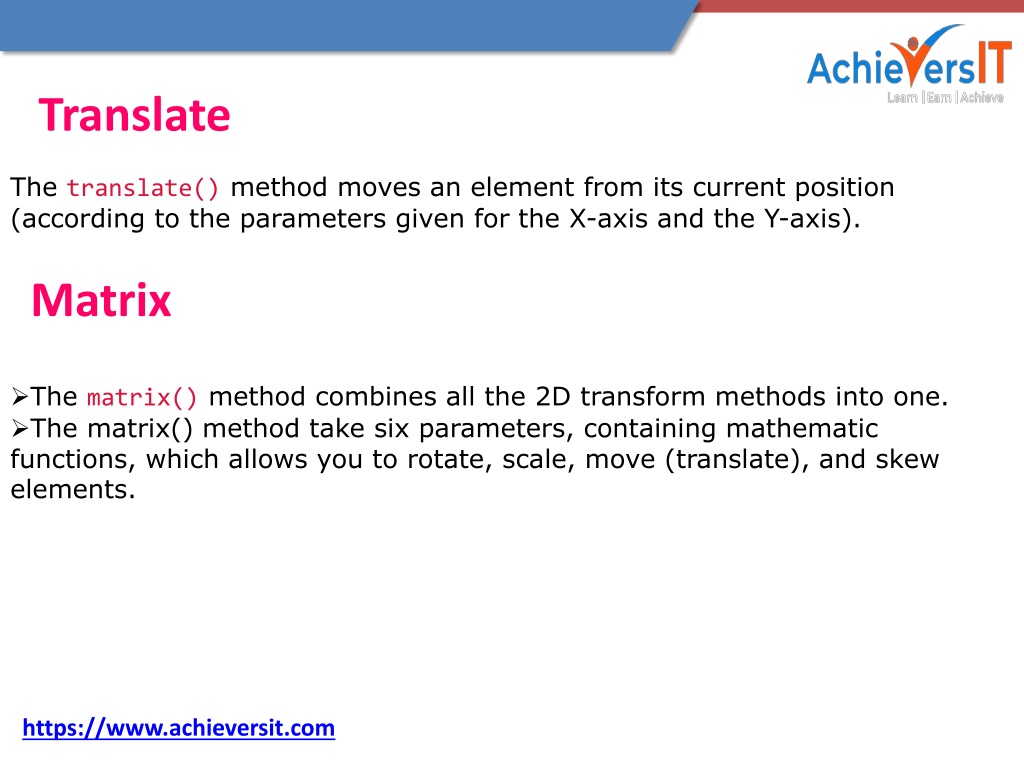 AchieversIT
Learn | Earn | Achieve

Translate

The translate() method moves an element from its current position (according to the parameters given for the X-axis and the Y-axis).

Matrix

➢The matrix() method combines all the 2D transform methods into one.
➢The matrix() method take six parameters, containing mathematic functions, which allows you to rotate, scale, move (translate), and skew elements.

https://www.achieversit.com